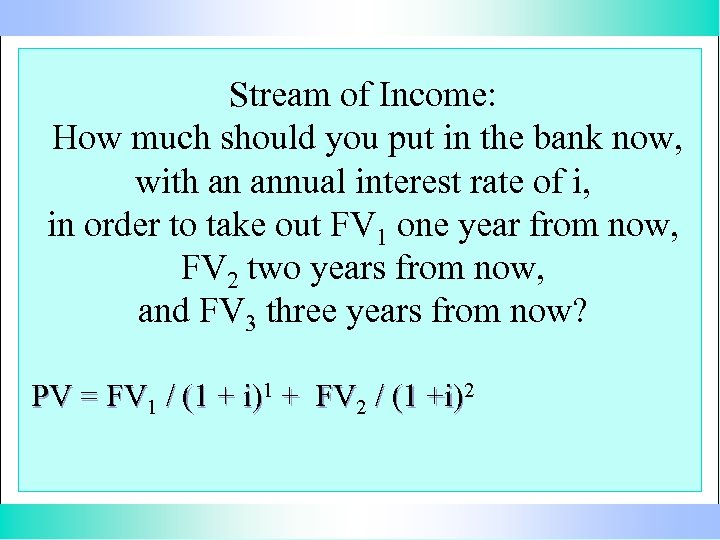 Stream of Income:
How much should you put in the bank now, with an annual interest rate of i, in order to take out $FV_1$ one year from now, $FV_2$ two years from now, and $FV_3$ three years from now?

$PV = FV_1 / (1 + i)^1 + FV_2 / (1 + i)^2$